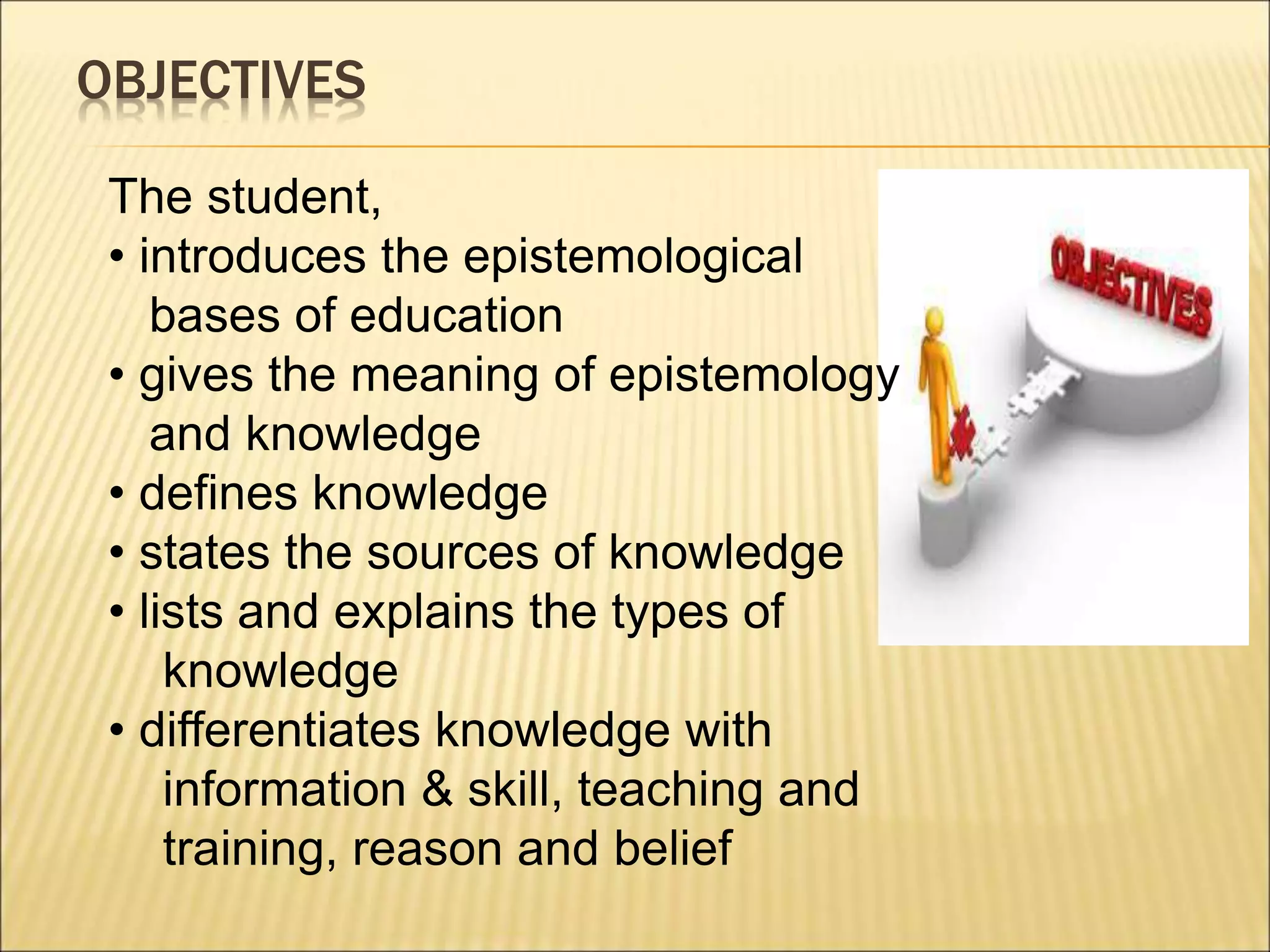 OBJECTIVES

The student,
• introduces the epistemological bases of education
• gives the meaning of epistemology and knowledge
• defines knowledge
• states the sources of knowledge
• lists and explains the types of knowledge
• differentiates knowledge with information & skill, teaching and training, reason and belief

OBJECTIVES